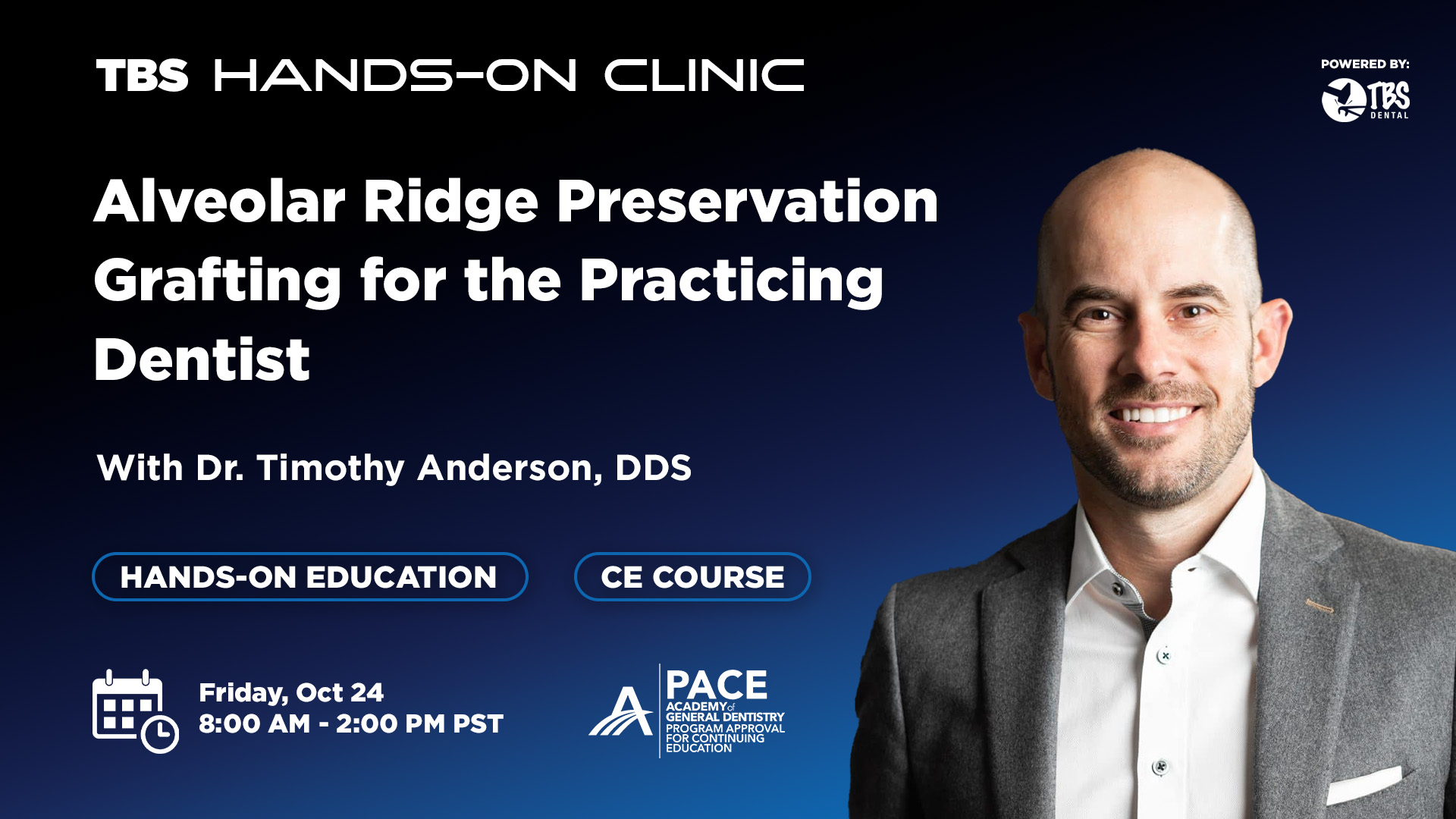 TBS HANDS-ON CLINIC

POWERED BY:
TBS DENTAL

Alveolar Ridge Preservation Grafting for the Practicing Dentist

With Dr. Timothy Anderson, DDS

HANDS-ON EDUCATION

CE COURSE

Friday, Oct 24
8:00 AM - 2:00 PM PST

PACE
ACADEMY of GENERAL DENTISTRY
PROGRAM APPROVAL FOR CONTINUING EDUCATION